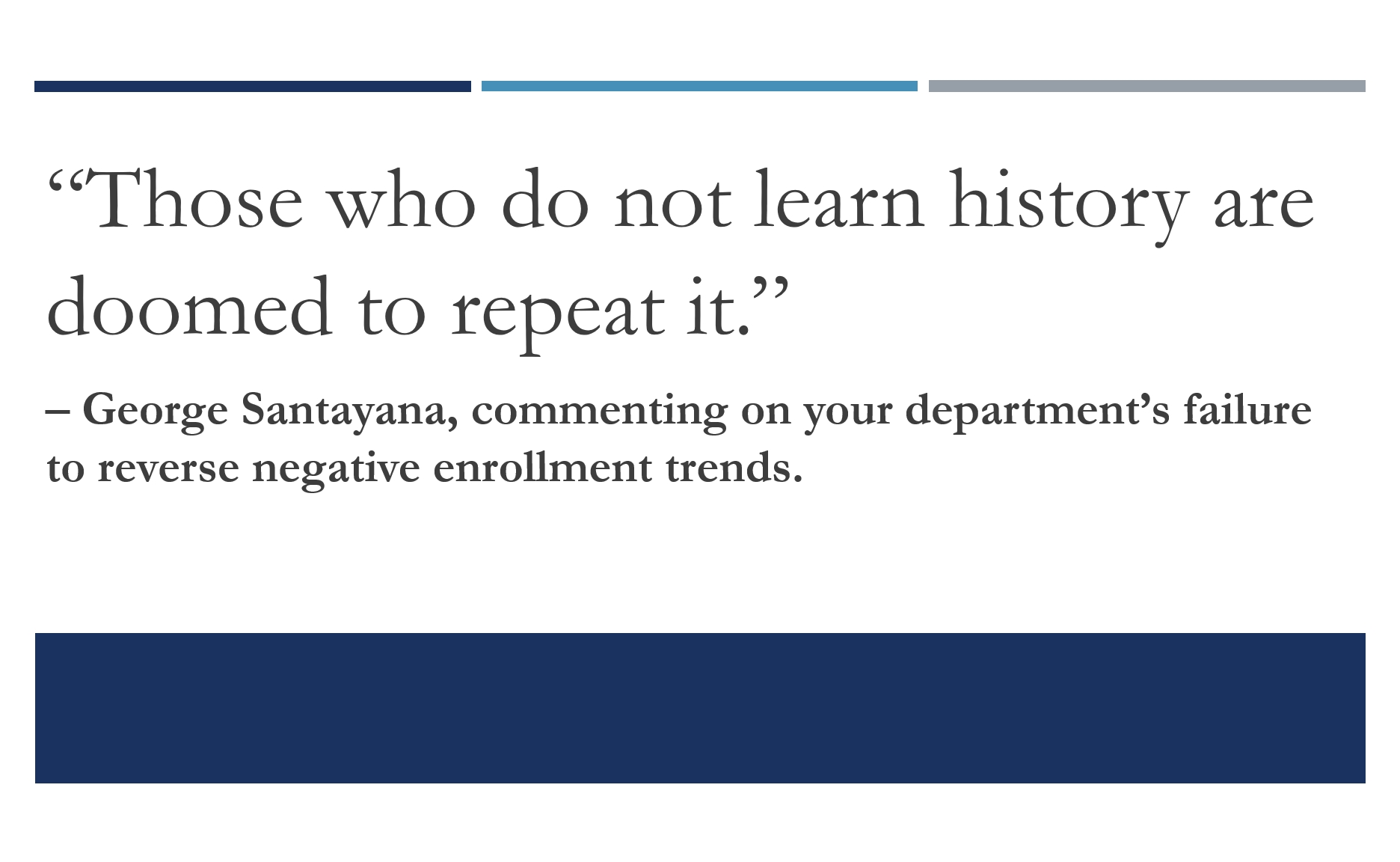 “Those who do not learn history are doomed to repeat it.”

– George Santayana, commenting on your department’s failure to reverse negative enrollment trends.